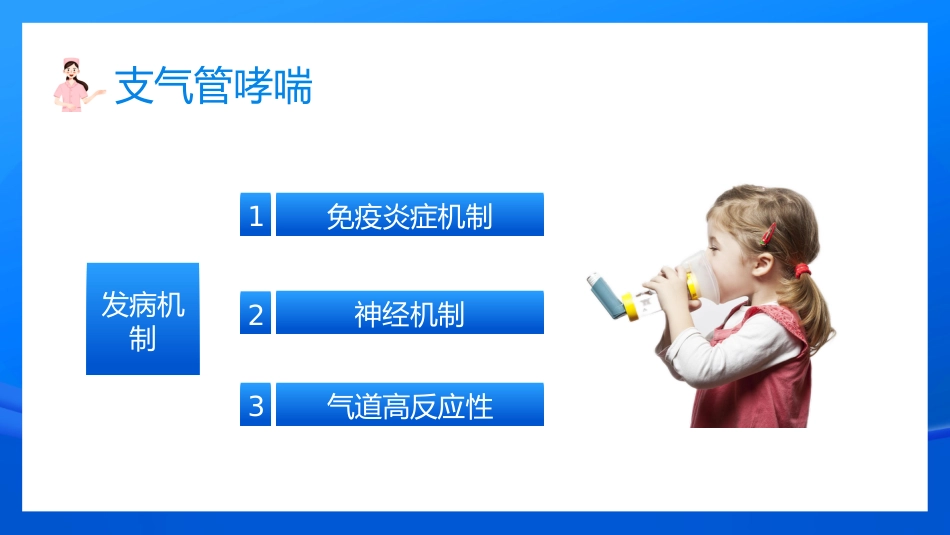 支气管哮喘

发病机制

1 免疫炎症机制

2 神经机制

3 气道高反应性